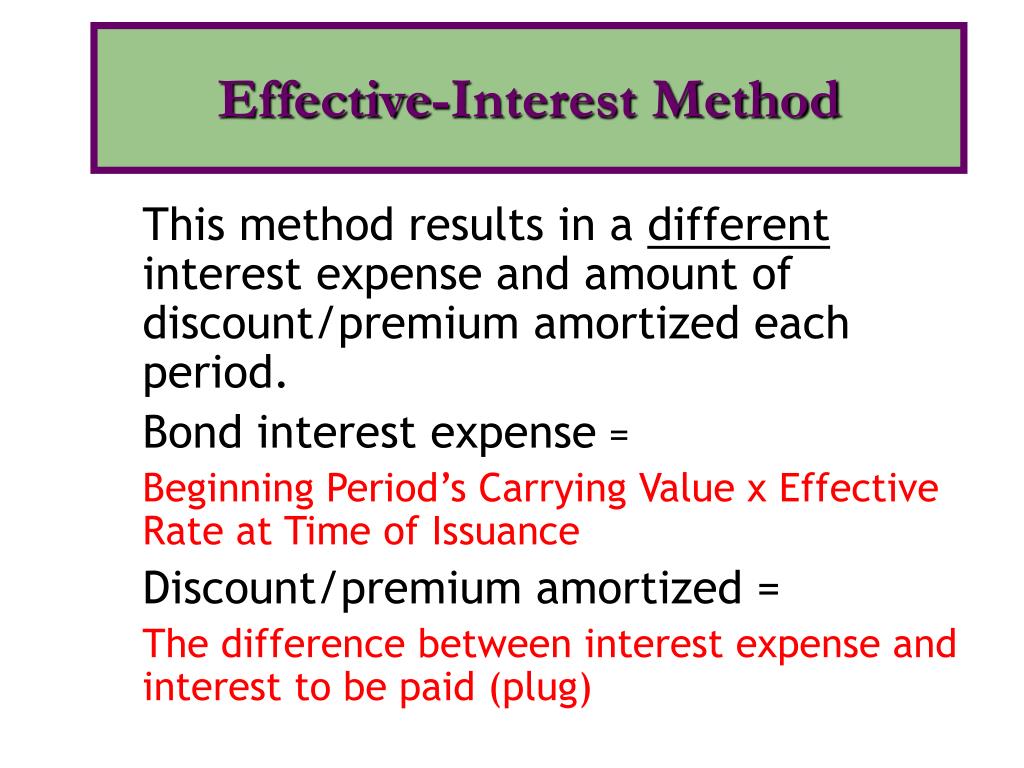 Effective-Interest Method

This method results in a different interest expense and amount of discount/premium amortized each period.

Bond interest expense =

Beginning Period's Carrying Value x Effective Rate at Time of Issuance

Discount/premium amortized =

The difference between interest expense and interest to be paid (plug)